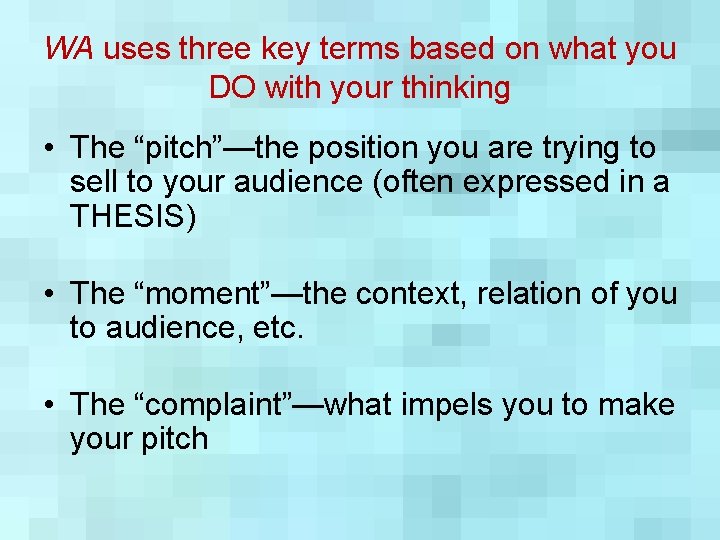 WA uses three key terms based on what you DO with your thinking

• The “pitch”—the position you are trying to sell to your audience (often expressed in a THESIS)

• The “moment”—the context, relation of you to audience, etc.

• The “complaint”—what impels you to make your pitch